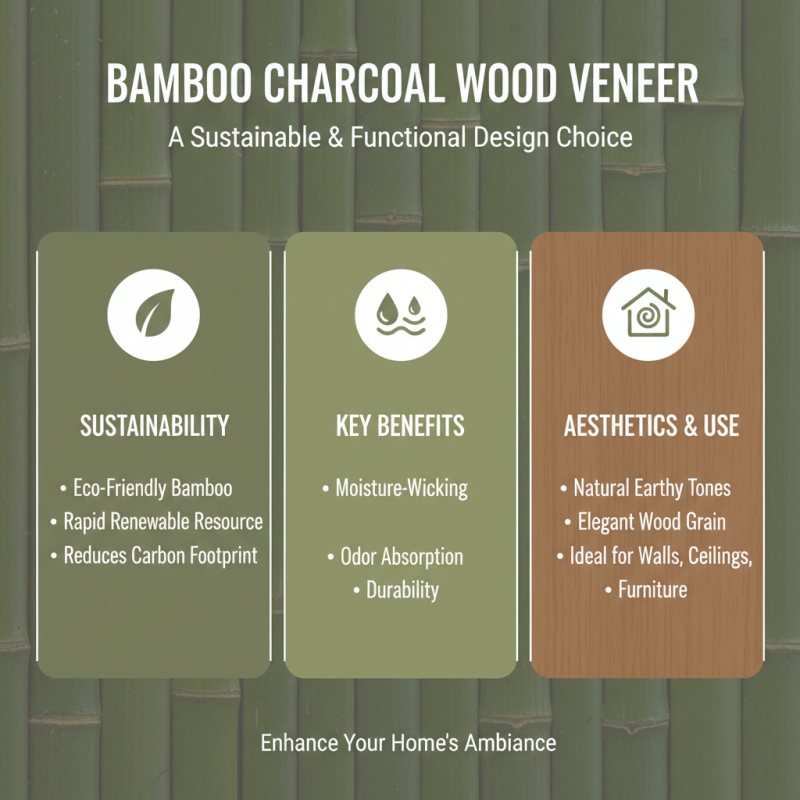 BAMBOO CHARCOAL WOOD VENEER

A Sustainable & Functional Design Choice

SUSTAINABILITY

• Eco-Friendly Bamboo
• Rapid Renewable Resource
• Reduces Carbon Footprint

KEY BENEFITS

• Moisture-Wicking

• Odor Absorption
• Durability

AESTHETICS & USE

• Natural Earthy Tones
• Elegant Wood Grain
• Ideal for Walls, Ceilings,
• Furniture

Enhance Your Home's Ambiance